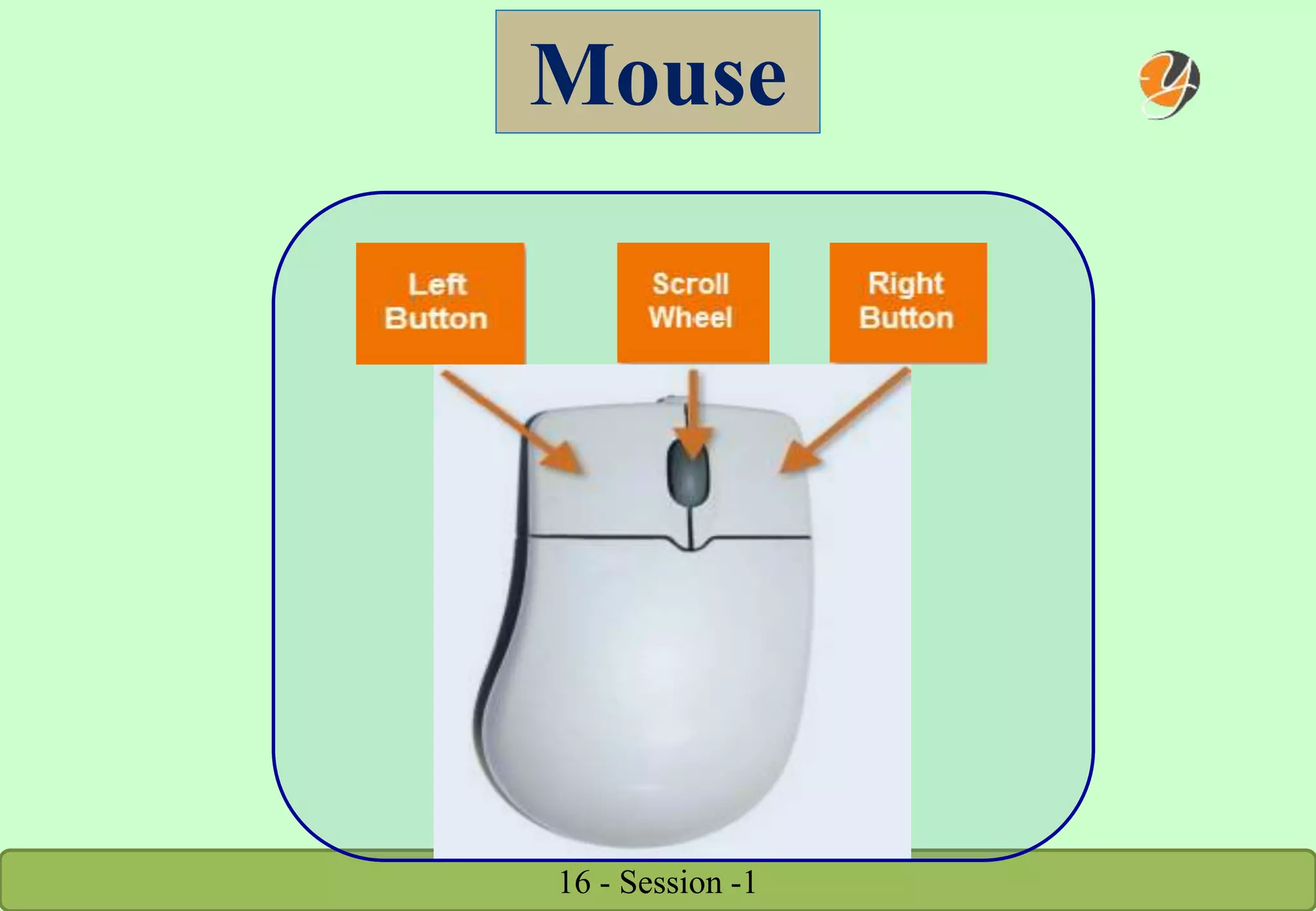 Mouse

y

Left Button

Scroll Wheel

Right Button

16 - Session -1